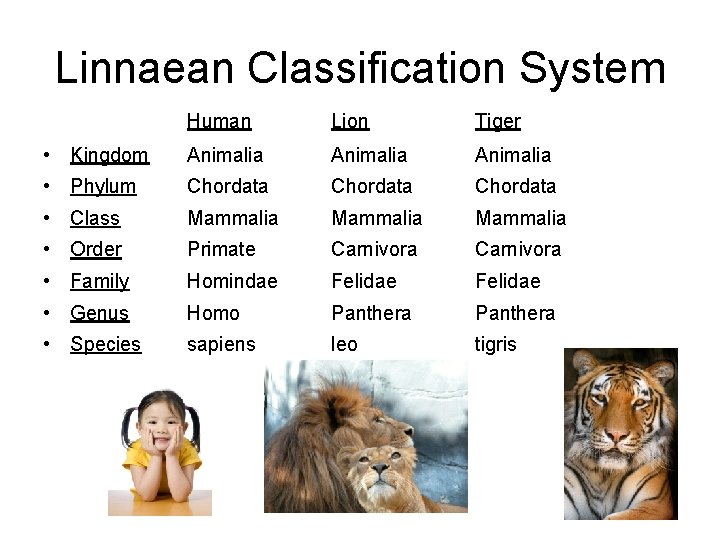 Linnaean Classification System

| | Human | Lion | Tiger |
|---|---|---|---|
| • Kingdom | Animalia | Animalia | Animalia |
| • Phylum | Chordata | Chordata | Chordata |
| • Class | Mammalia | Mammalia | Mammalia |
| • Order | Primate | Carnivora | Carnivora |
| • Family | Homindae | Felidae | Felidae |
| • Genus | Homo | Panthera | Panthera |
| • Species | sapiens | leo | tigris |